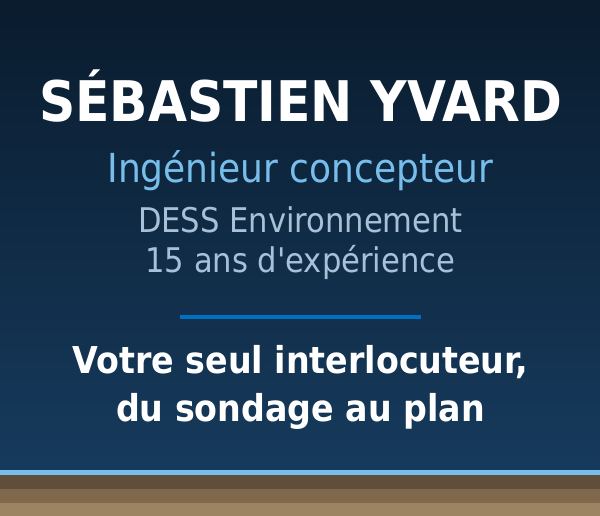 SÉBASTIEN YVARD

Ingénieur concepteur

DESS Environnement
15 ans d'expérience

Votre seul interlocuteur,
du sondage au plan